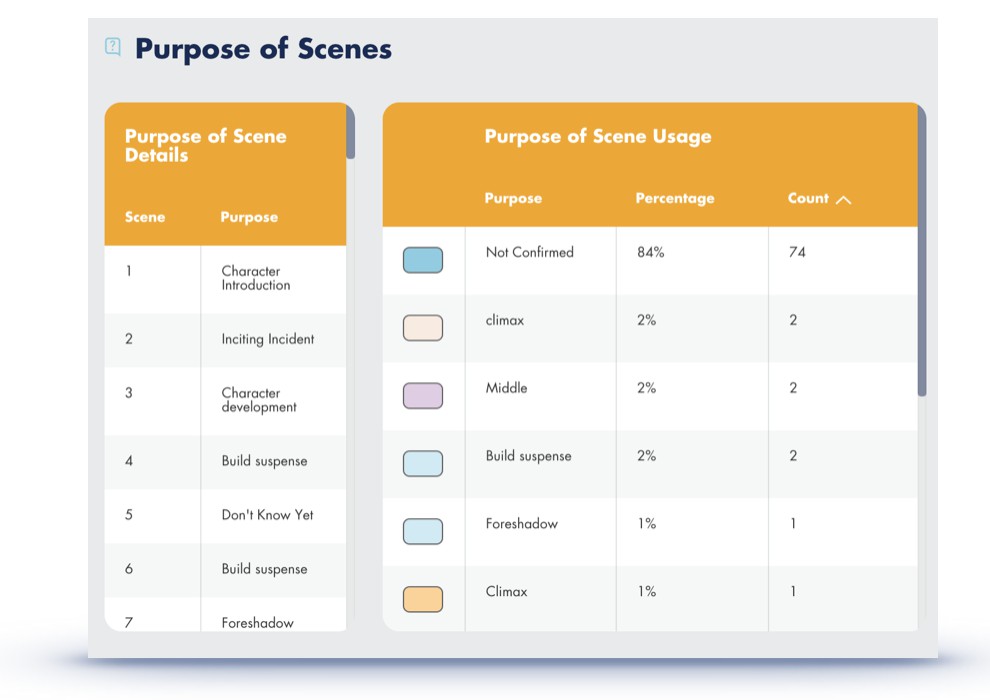 Purpose of Scenes

Purpose of Scene Details

| Scene | Purpose |
|---|---|
| 1 | Character Introduction |
| 2 | Inciting Incident |
| 3 | Character development |
| 4 | Build suspense |
| 5 | Don't Know Yet |
| 6 | Build suspense |
| 7 | Foreshadow |

Purpose of Scene Usage

| | Purpose | Percentage | Count |
|---|---|---|---|
| | Not Confirmed | 84% | 74 |
| | climax | 2% | 2 |
| | Middle | 2% | 2 |
| | Build suspense | 2% | 2 |
| | Foreshadow | 1% | 1 |
| | Climax | 1% | 1 |